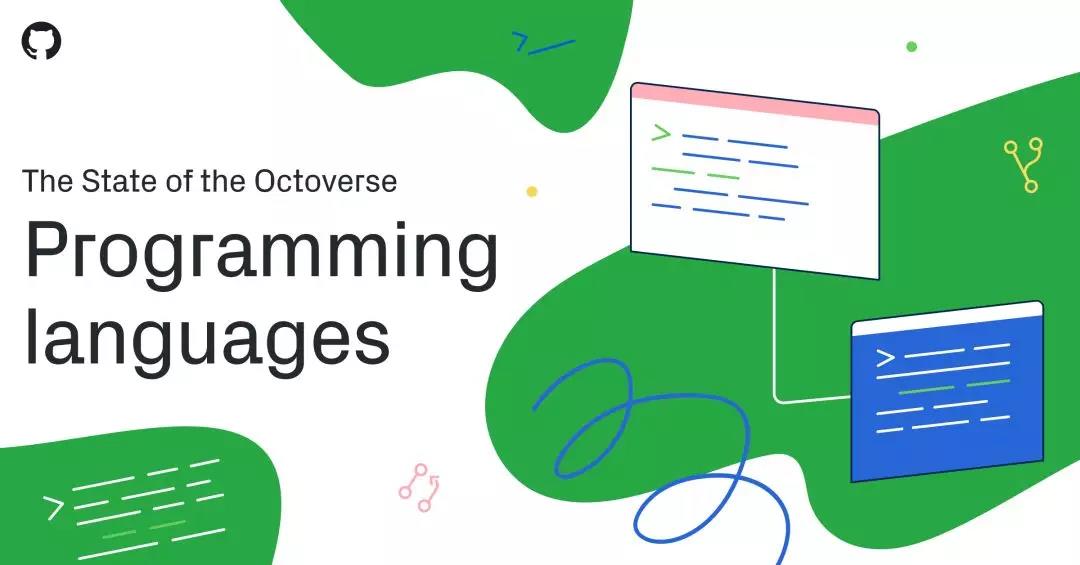 The State of the Octoverse

Programming languages